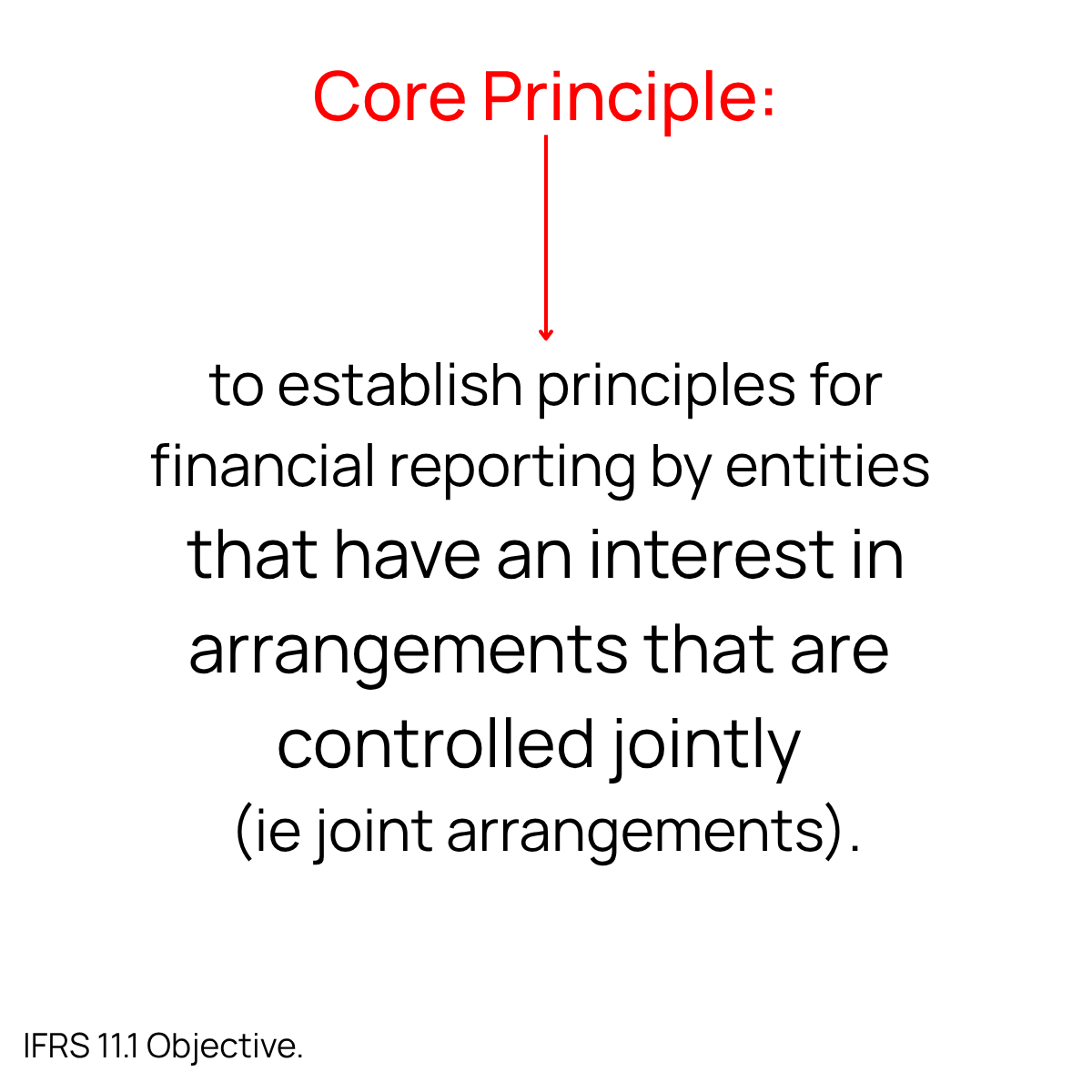 Core Principle:

to establish principles for financial reporting by entities that have an interest in arrangements that are controlled jointly (ie joint arrangements).

IFRS 11.1 Objective.